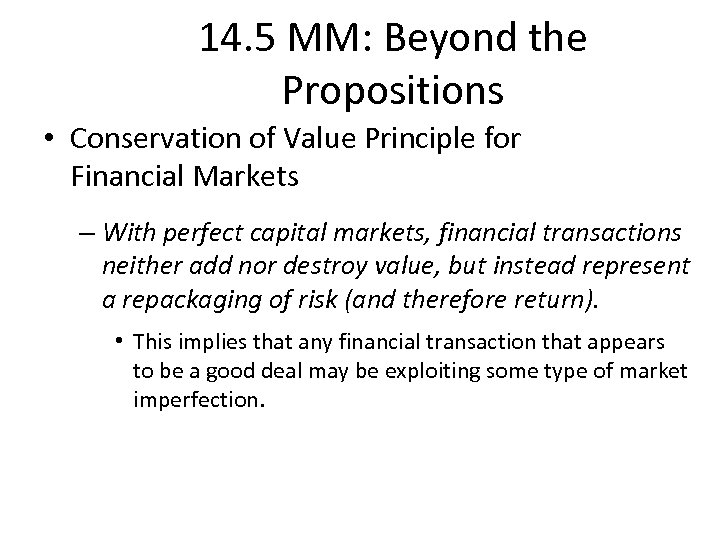 14.5 MM: Beyond the Propositions

• Conservation of Value Principle for Financial Markets

– With perfect capital markets, financial transactions neither add nor destroy value, but instead represent a repackaging of risk (and therefore return).

• This implies that any financial transaction that appears to be a good deal may be exploiting some type of market imperfection.